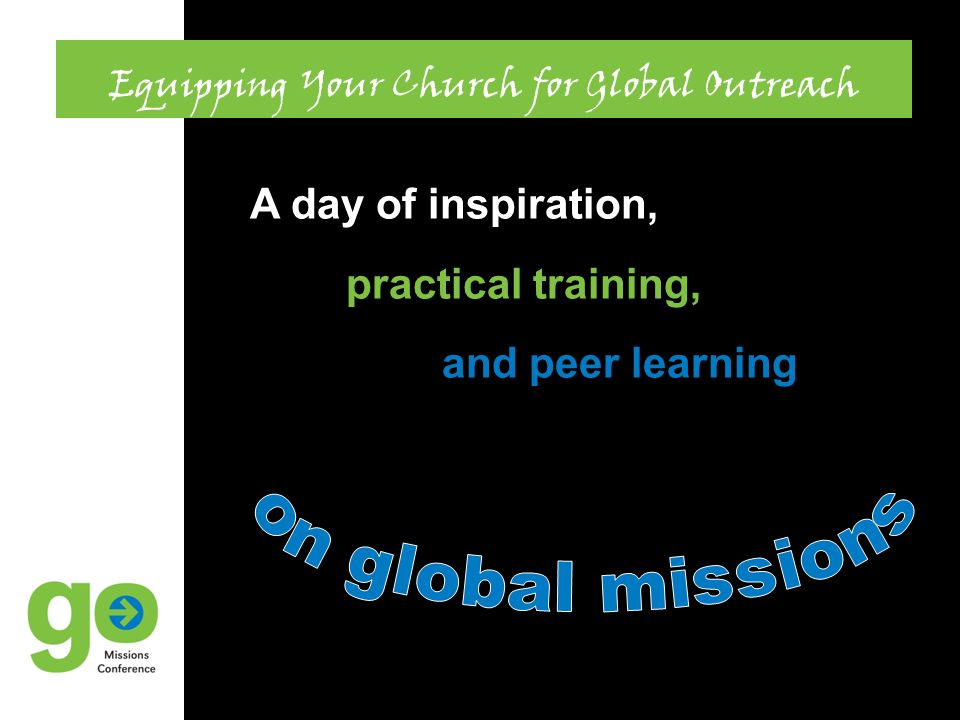 Equipping Your Church for Global Outreach

A day of inspiration,

practical training,

and peer learning

on global missions

go
Missions Conference